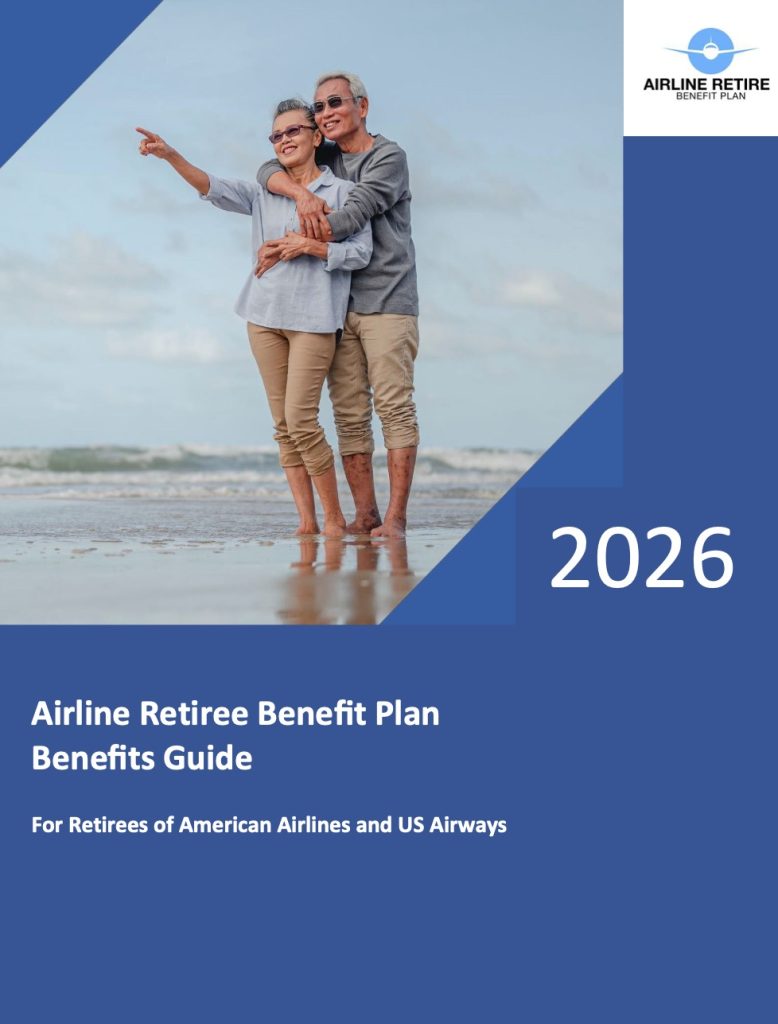 AIRLINE RETIRE
BENEFIT PLAN

2026

Airline Retiree Benefit Plan
Benefits Guide

For Retirees of American Airlines and US Airways